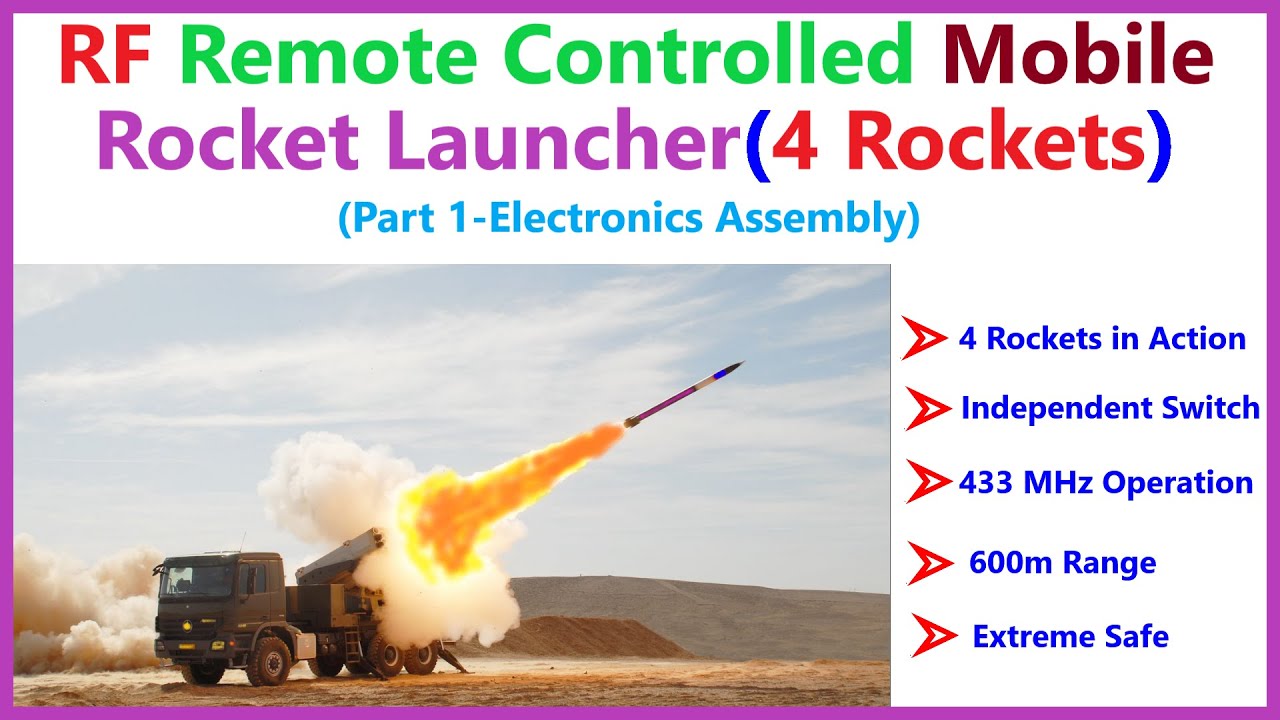 RF Remote Controlled Mobile Rocket Launcher(4 Rockets)

(Part 1-Electronics Assembly)

4 Rockets in Action

Independent Switch

433 MHz Operation

600m Range

Extreme Safe